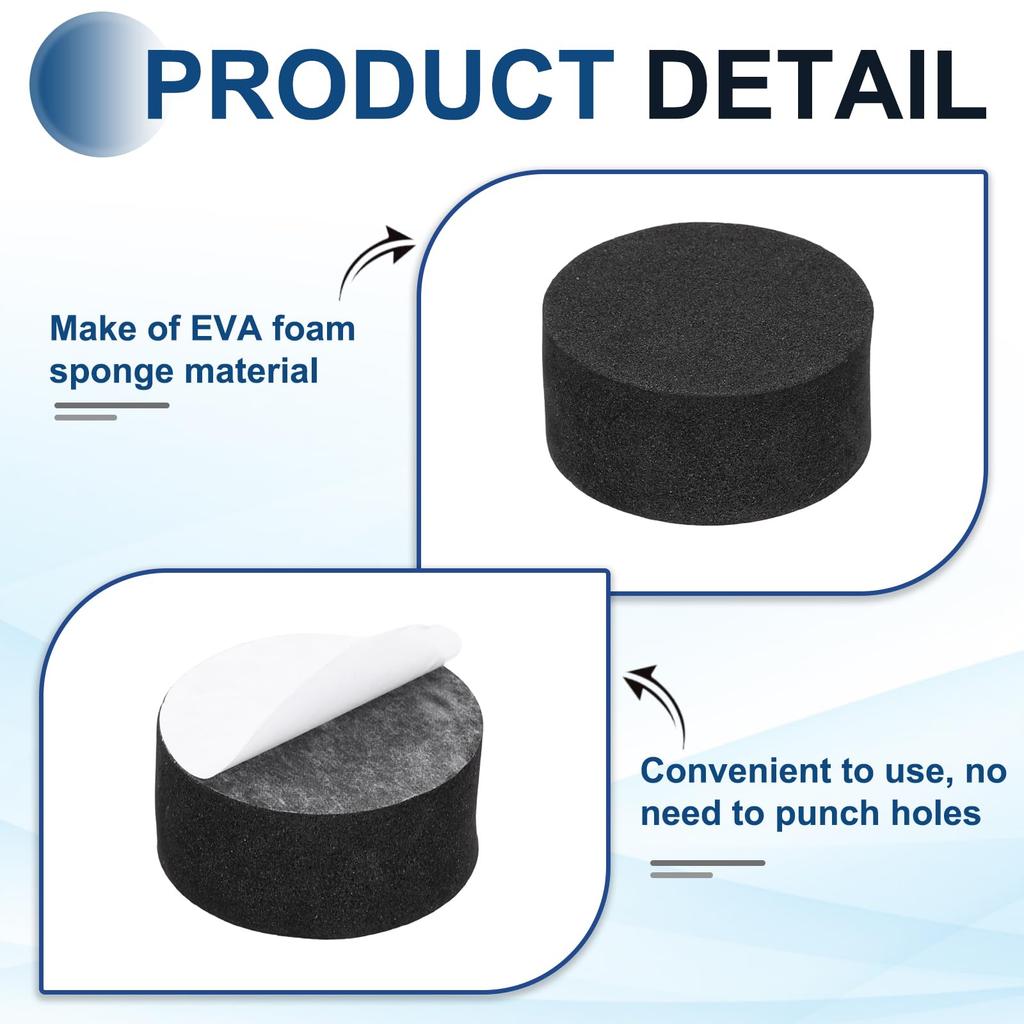 PRODUCT DETAIL

Make of EVA foam sponge material

Convenient to use, no need to punch holes